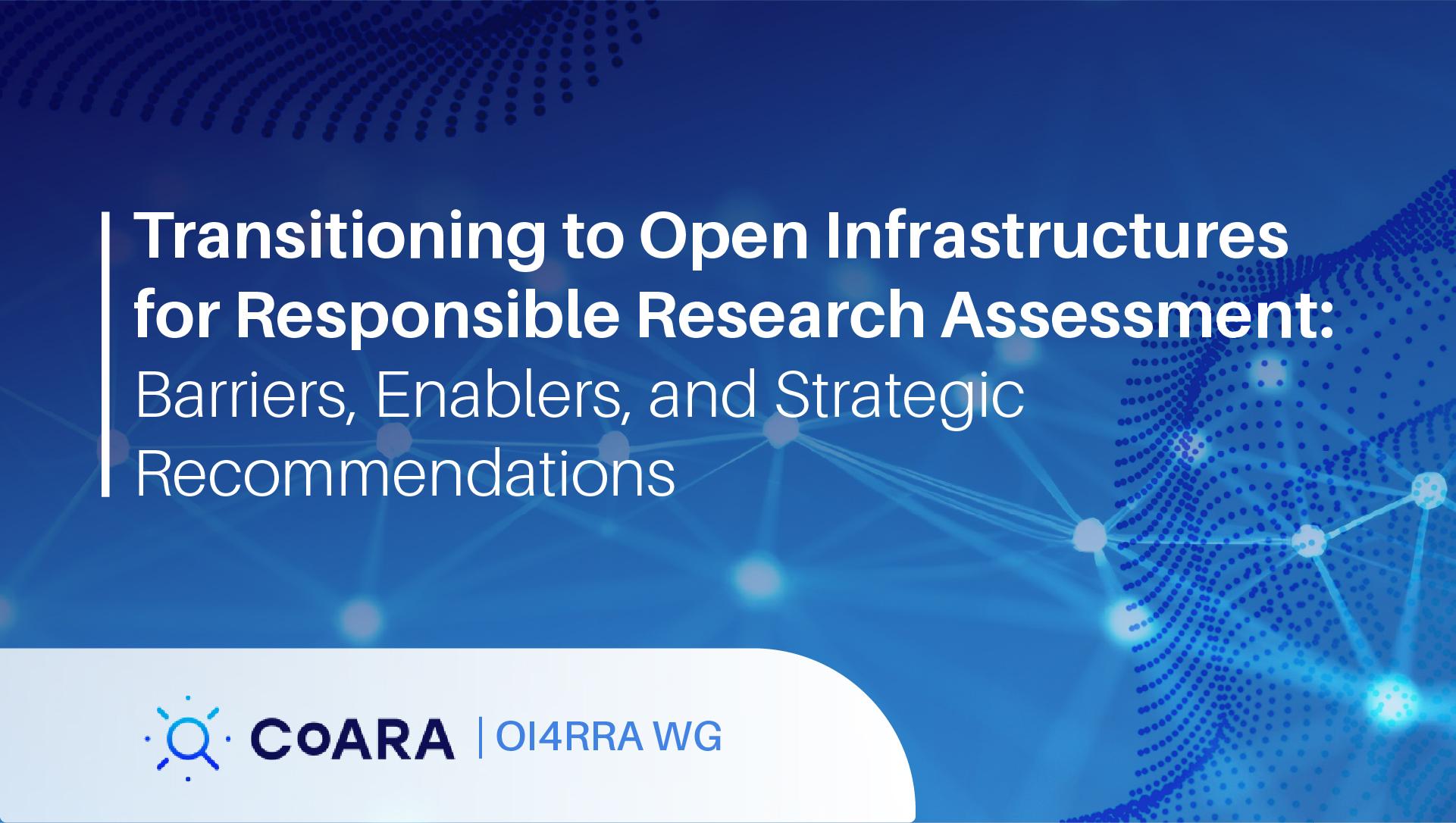 Transitioning to Open Infrastructures for Responsible Research Assessment: Barriers, Enablers, and Strategic Recommendations

CoARA | OI4RRA WG